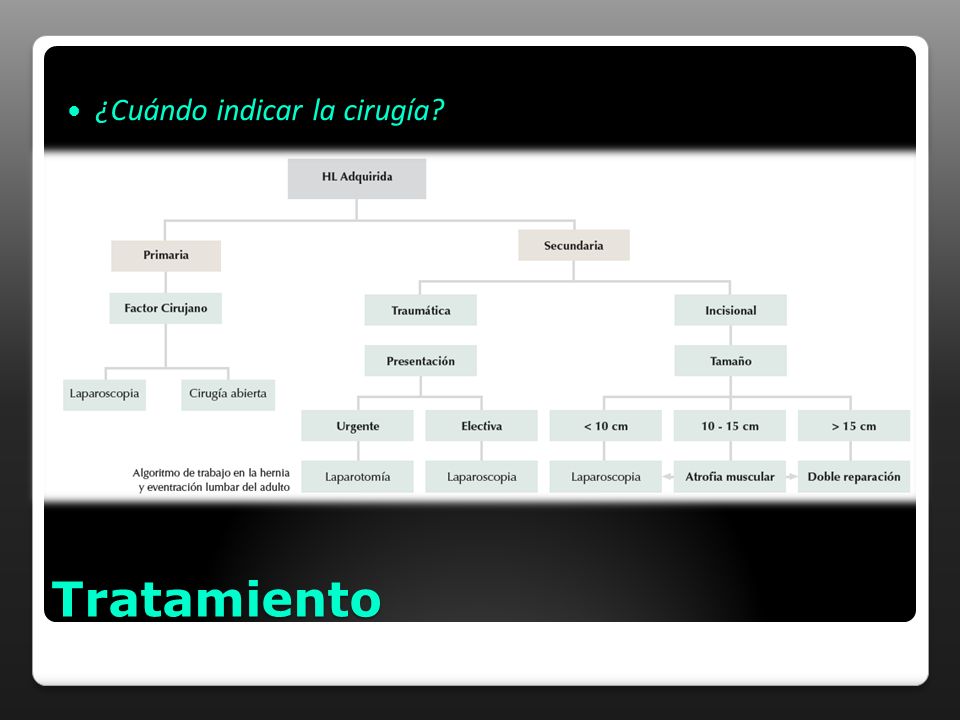 • ¿Cuándo indicar la cirugía?

HL Adquirida

Primaria

Secundaria

Factor Cirujano

Traumática

Incisional

Presentación

Tamaño

Laparoscopia

Cirugía abierta

Urgente

Electiva

< 10 cm

10 - 15 cm

> 15 cm

Algoritmo de trabajo en la hernia y eventración lumbar del adulto

Laparotomía

Laparoscopia

Laparoscopia

Atrofia muscular

Doble reparación

Tratamiento